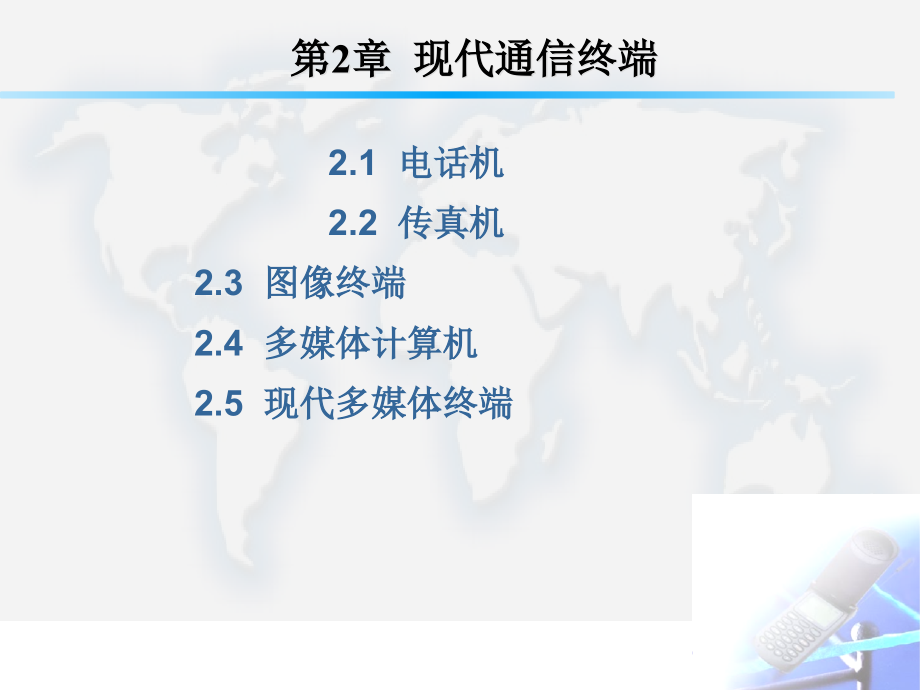 第2章 现代通信终端

2.1 电话机

2.2 传真机

2.3 图像终端

2.4 多媒体计算机

2.5 现代多媒体终端